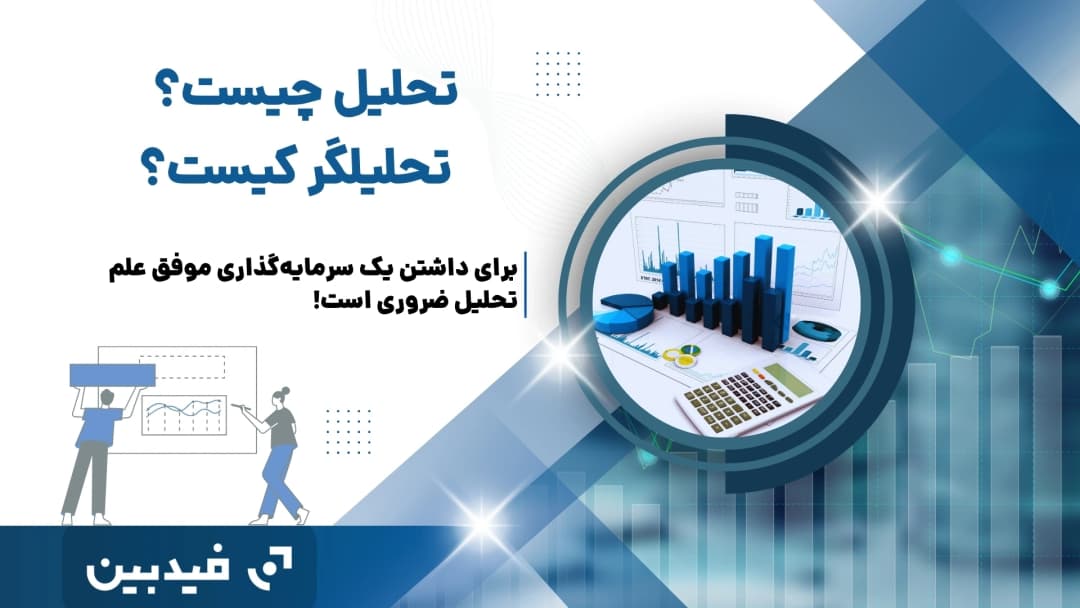 تحلیل چیست؟
تحلیلگر کیست؟

برای داشتن یک سرمایه‌گذاری موفق علم تحلیل ضروری است!

فیدبین